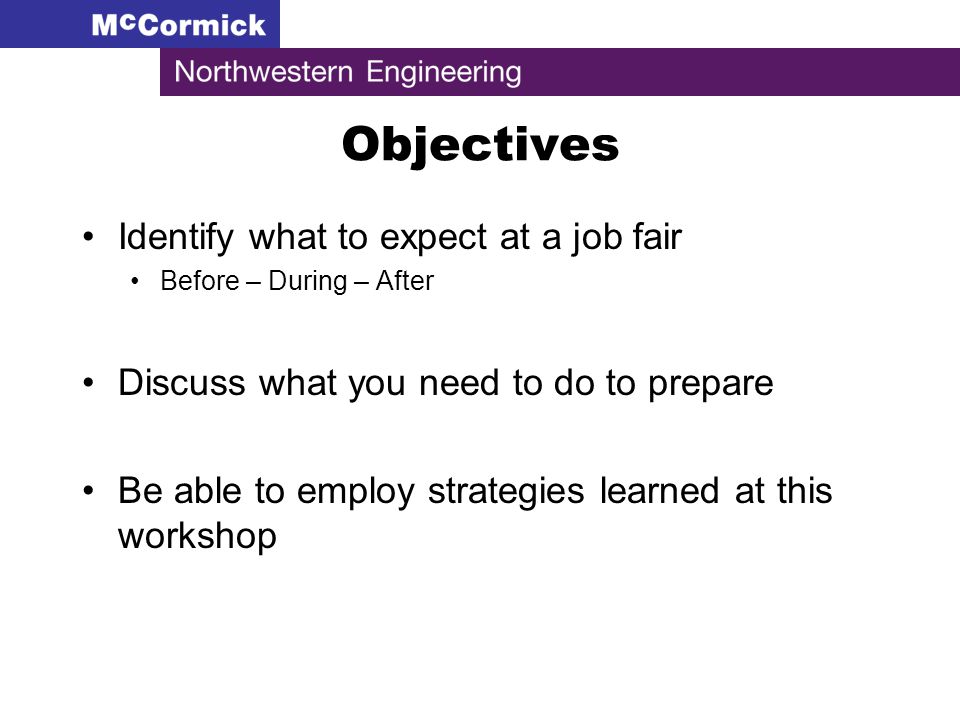 McCormick

Northwestern Engineering

Objectives

• Identify what to expect at a job fair
  • Before – During – After

• Discuss what you need to do to prepare

• Be able to employ strategies learned at this workshop